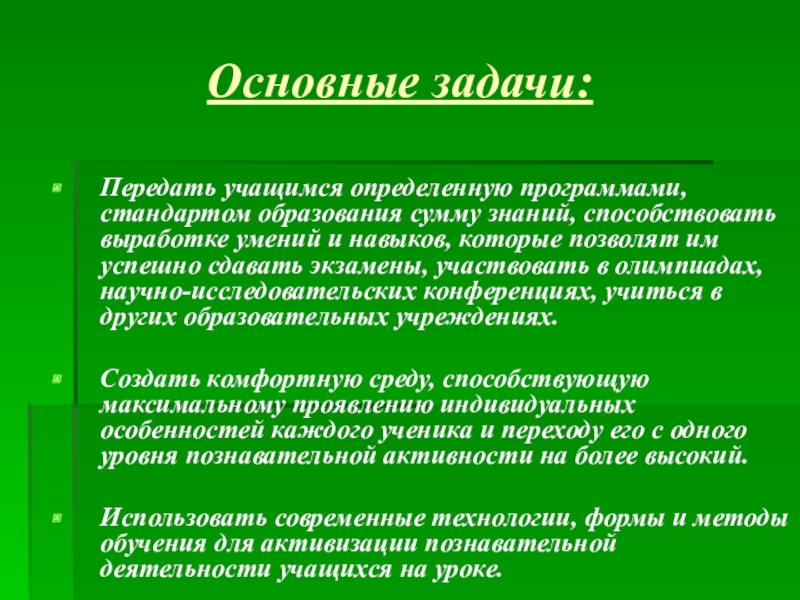 Основные задачи:

Передать учащимся определенную программами, стандартом образования сумму знаний, способствовать выработке умений и навыков, которые позволят им успешно сдавать экзамены, участвовать в олимпиадах, научно-исследовательских конференциях, учиться в других образовательных учреждениях.

Создать комфортную среду, способствующую максимальному проявлению индивидуальных особенностей каждого ученика и переходу его с одного уровня познавательной активности на более высокий.

Использовать современные технологии, формы и методы обучения для активизации познавательной деятельности учащихся на уроке.